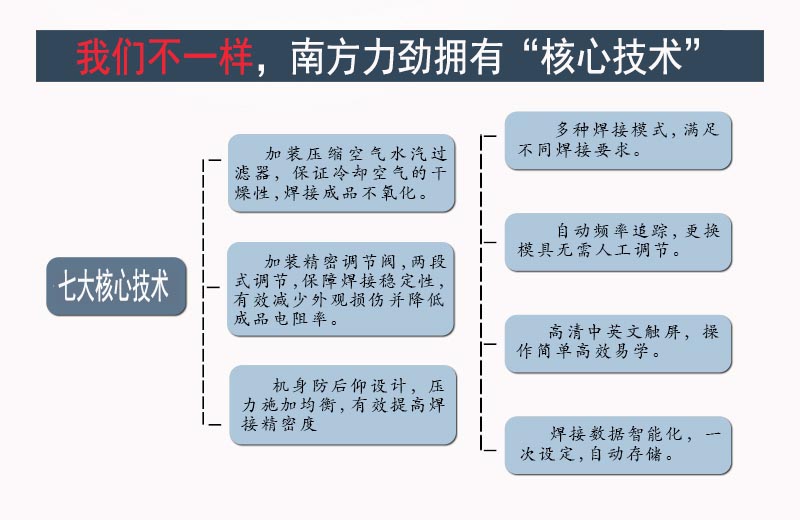 我们不一样，南方力劲拥有“核心技术”

七大核心技术

加装压缩空气水汽过滤器，保证冷却空气的干燥性，焊接成品不氧化。

加装精密调节阀，两段式调节，保障焊接稳定性，有效减少外观损伤并降低成品电阻率。

机身防后仰设计，压力施加均衡，有效提高焊接精密度

多种焊接模式，满足不同焊接要求。

自动频率追踪，更换模具无需人工调节。

高清中英文触屏，操作简单高效易学。

焊接数据智能化，一次设定，自动存储。